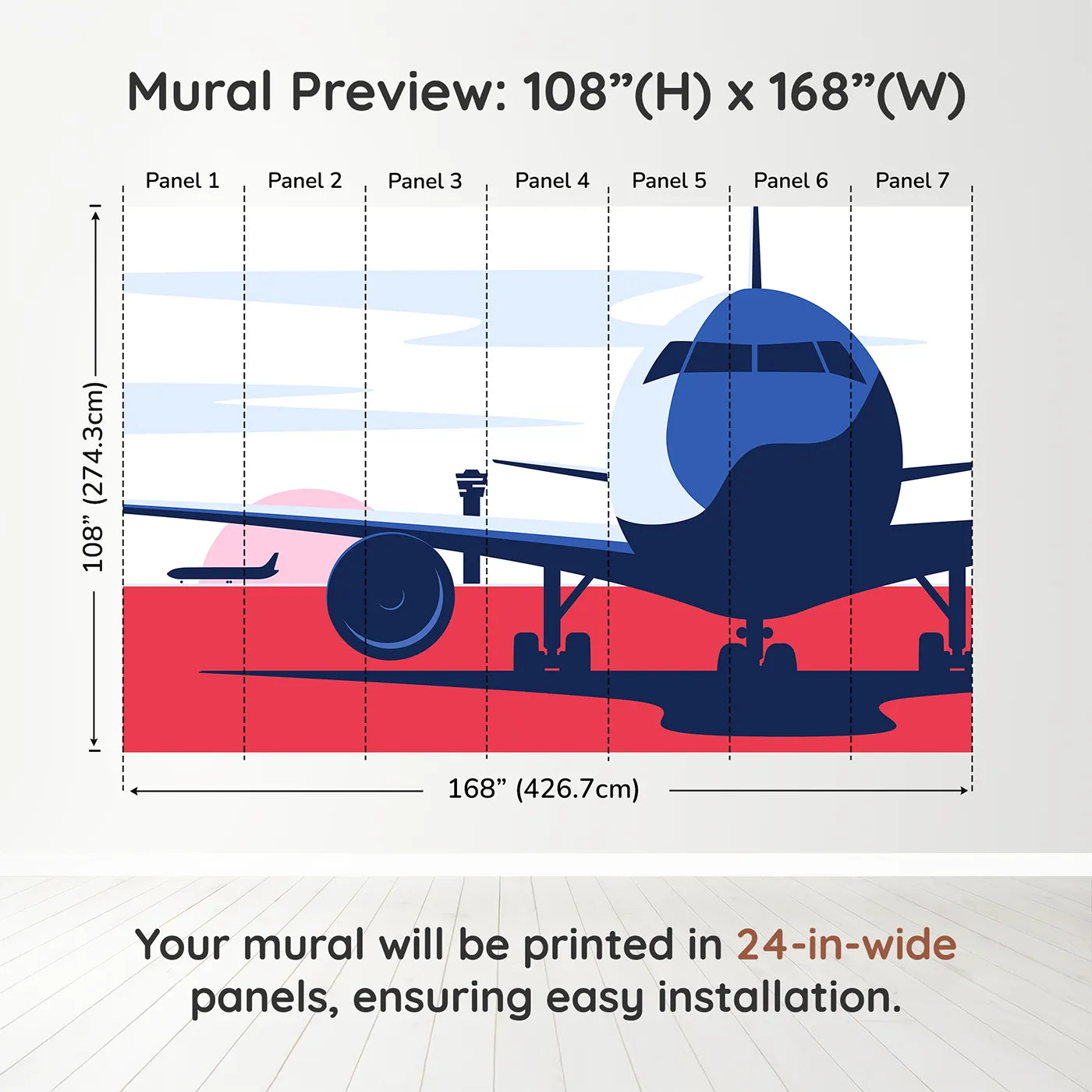 Mural Preview: 108”(H) x 168”(W)

Panel 1 Panel 2 Panel 3 Panel 4 Panel 5 Panel 6 Panel 7

108” (274.3cm)

168” (426.7cm)

Your mural will be printed in 24-in-wide panels, ensuring easy installation.